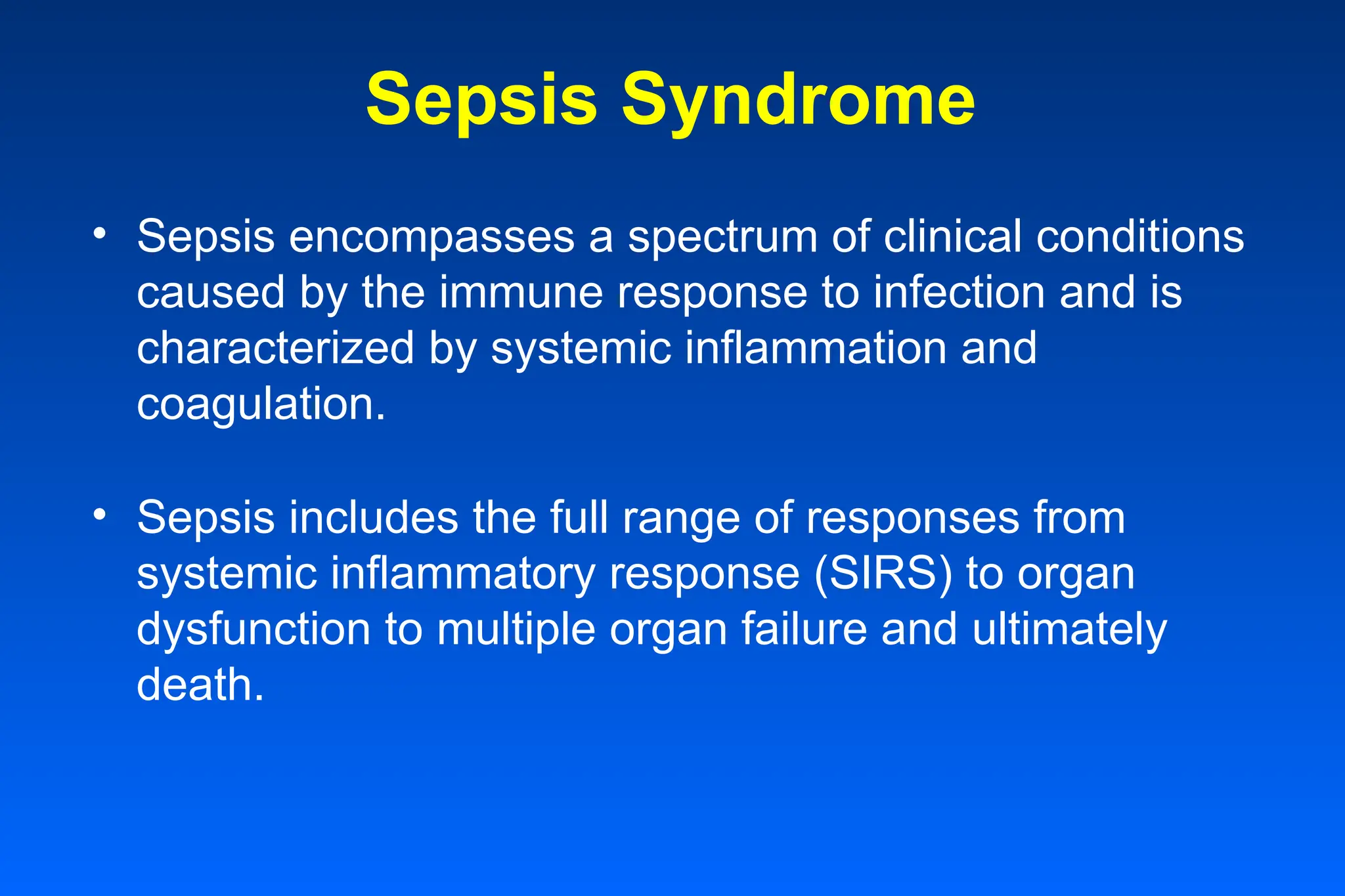 Sepsis Syndrome

• Sepsis encompasses a spectrum of clinical conditions caused by the immune response to infection and is characterized by systemic inflammation and coagulation.

• Sepsis includes the full range of responses from systemic inflammatory response (SIRS) to organ dysfunction to multiple organ failure and ultimately death.